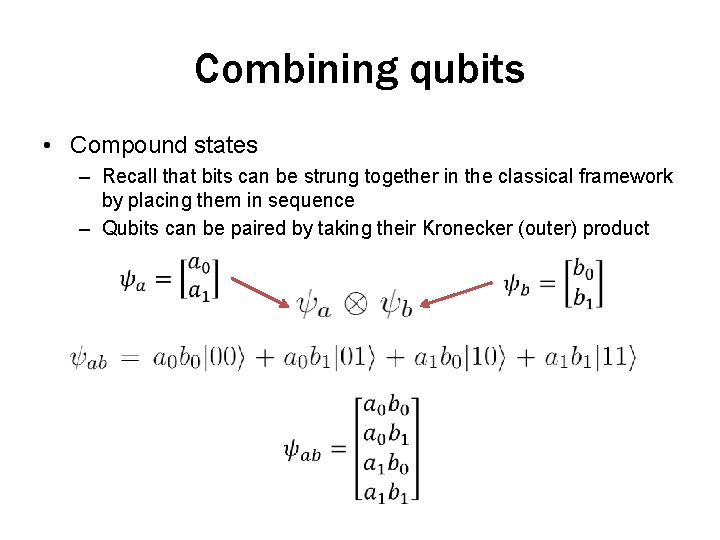 Combining qubits

• Compound states
– Recall that bits can be strung together in the classical framework by placing them in sequence
– Qubits can be paired by taking their Kronecker (outer) product

$\psi_a = \begin{bmatrix} a_0 \\ a_1 \end{bmatrix}$ $\psi_a \otimes \psi_b$ $\psi_b = \begin{bmatrix} b_0 \\ b_1 \end{bmatrix}$

$\psi_{ab} = a_0 b_0 |00\rangle + a_0 b_1 |01\rangle + a_1 b_0 |10\rangle + a_1 b_1 |11\rangle$

$\psi_{ab} = \begin{bmatrix} a_0 b_0 \\ a_0 b_1 \\ a_1 b_0 \\ a_1 b_1 \end{bmatrix}$